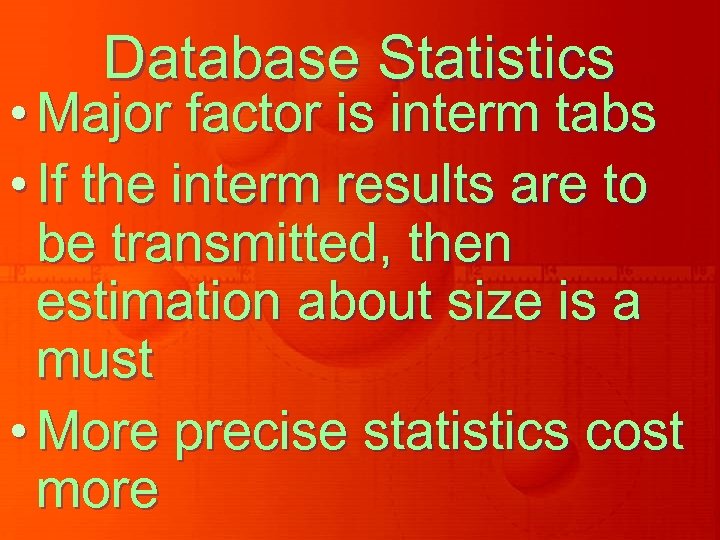 Database Statistics

• Major factor is interm tabs

• If the interm results are to be transmitted, then estimation about size is a must

• More precise statistics cost more